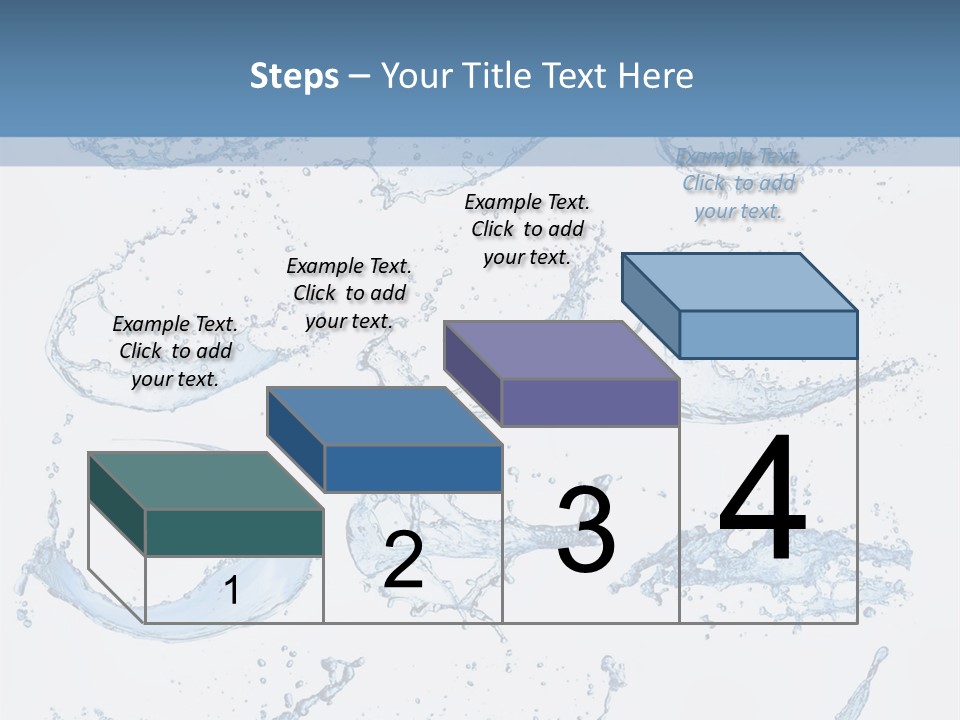 Steps – Your Title Text Here

Example Text. Click to add your text.

Example Text. Click to add your text.

Example Text. Click to add your text.

Example Text. Click to add your text.

1

2

3

4